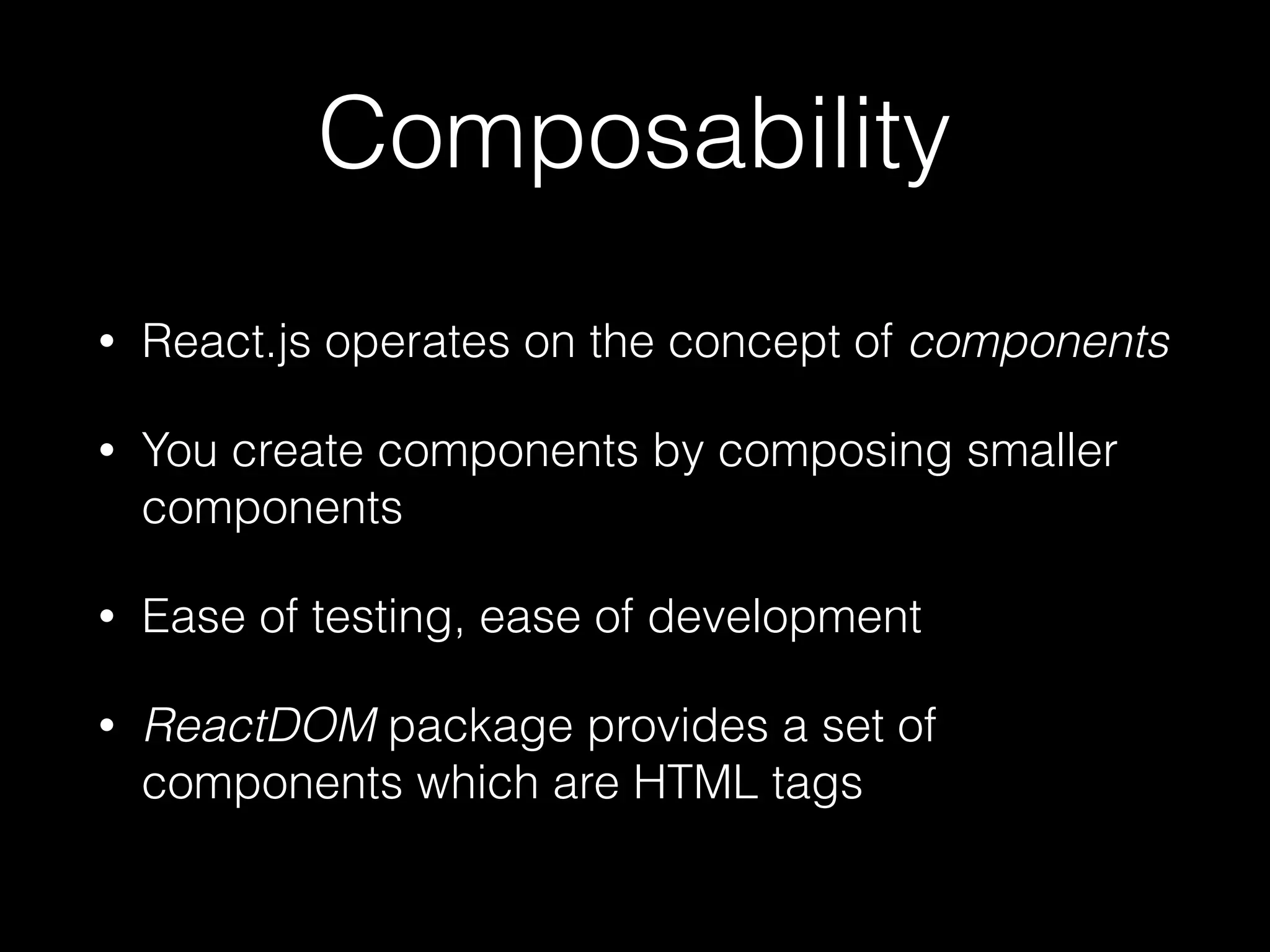 Composability

• React.js operates on the concept of components

• You create components by composing smaller components

• Ease of testing, ease of development

• ReactDOM package provides a set of components which are HTML tags